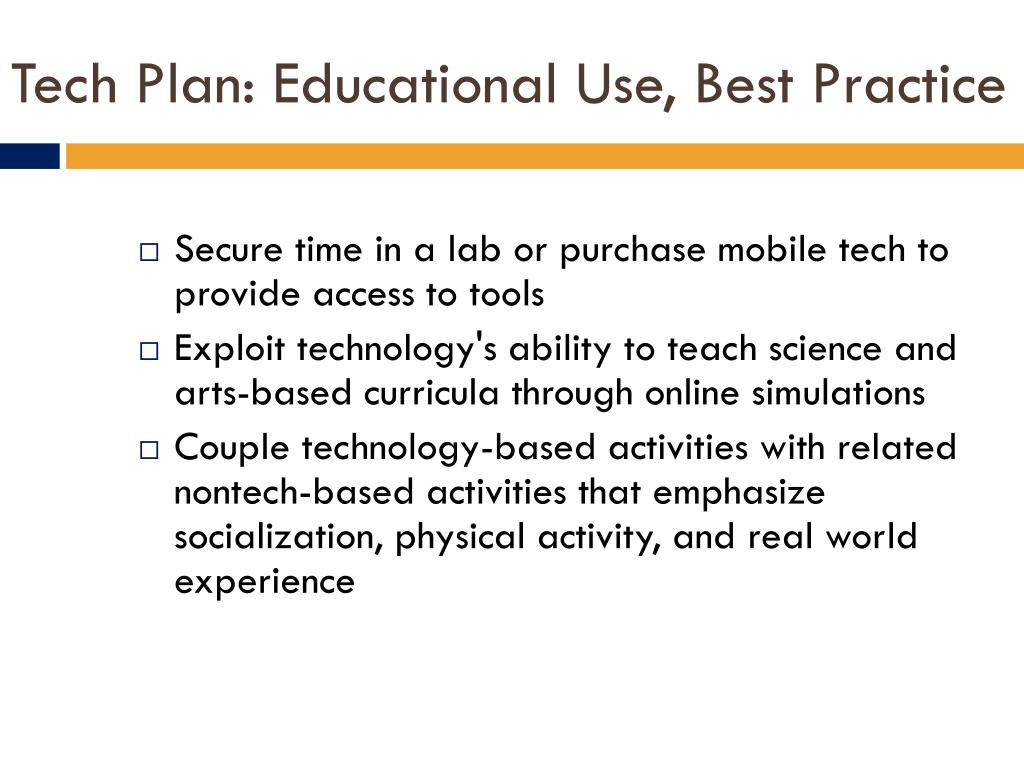 Tech Plan: Educational Use, Best Practice

□ Secure time in a lab or purchase mobile tech to provide access to tools
□ Exploit technology's ability to teach science and arts-based curricula through online simulations
□ Couple technology-based activities with related nontech-based activities that emphasize socialization, physical activity, and real world experience